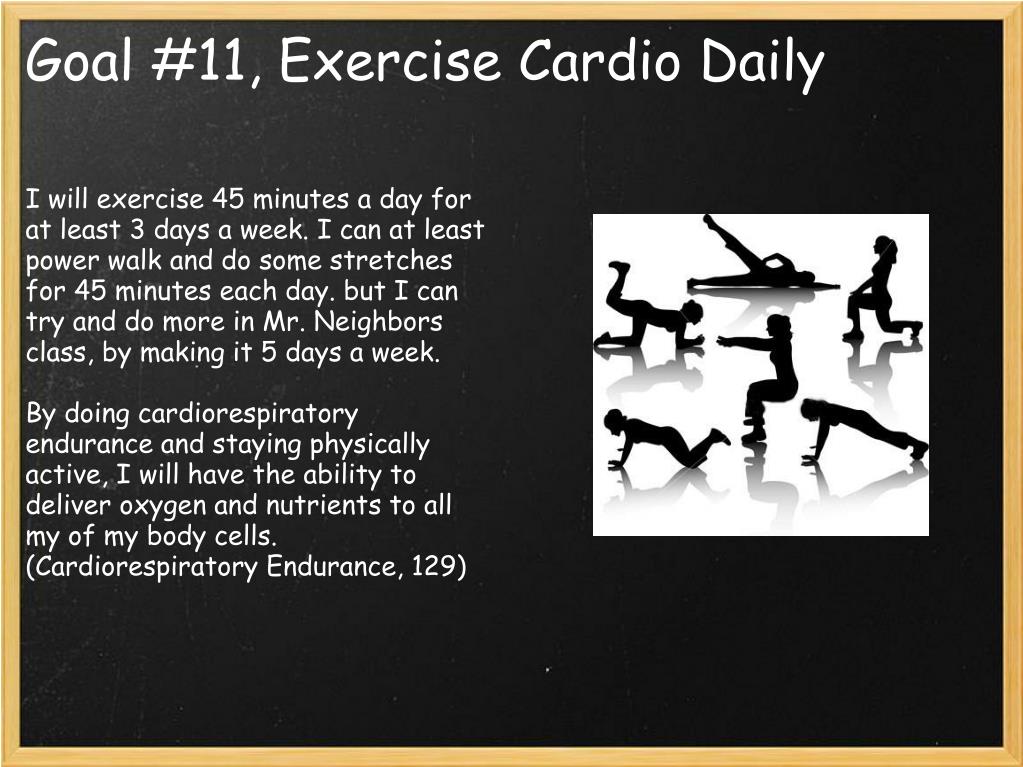 Goal #11, Exercise Cardio Daily

I will exercise 45 minutes a day for at least 3 days a week. I can at least power walk and do some stretches for 45 minutes each day. but I can try and do more in Mr. Neighbors class, by making it 5 days a week.

By doing cardiorespiratory endurance and staying physically active, I will have the ability to deliver oxygen and nutrients to all my of my body cells. (Cardiorespiratory Endurance, 129)